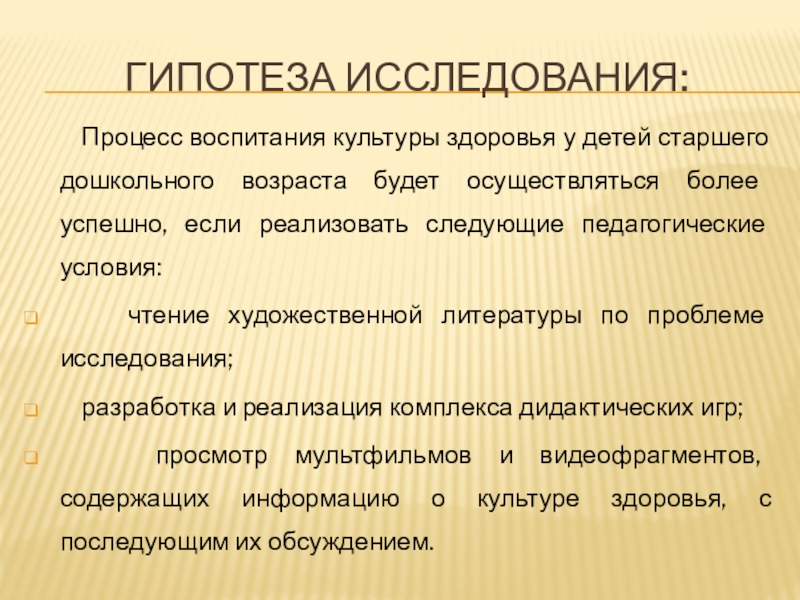 ГИПОТЕЗА ИССЛЕДОВАНИЯ:

Процесс воспитания культуры здоровья у детей старшего дошкольного возраста будет осуществляться более успешно, если реализовать следующие педагогические условия:

чтение художественной литературы по проблеме исследования;

разработка и реализация комплекса дидактических игр;

просмотр мультфильмов и видеофрагментов, содержащих информацию о культуре здоровья, с последующим их обсуждением.